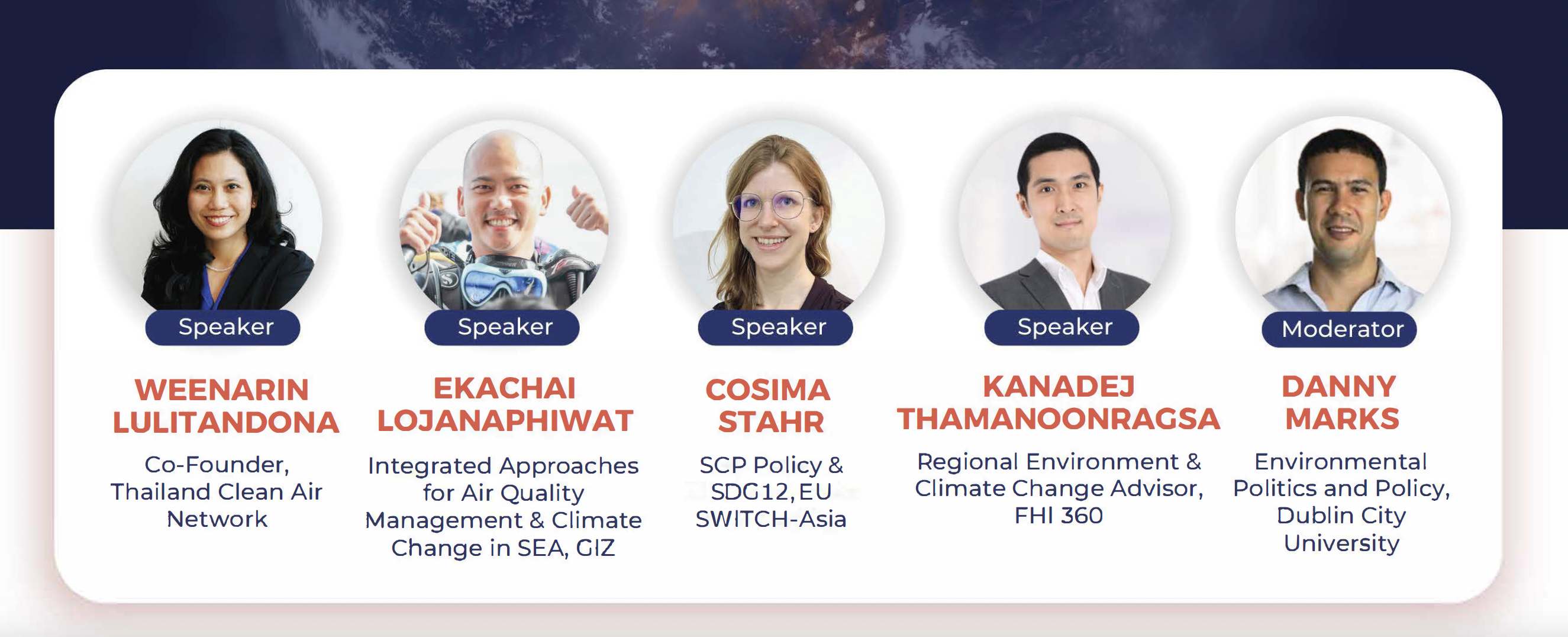 Speaker

WEENARIN LULITANDONA

Co-Founder, Thailand Clean Air Network

Speaker

EKACHAI LOJANAPHIWAT

Integrated Approaches for Air Quality Management & Climate Change in SEA, GIZ

Speaker

COSIMA STAHR

SCP Policy & SDG12, EU SWITCH-Asia

Speaker

KANADEJ THAMANOONRAGSA

Regional Environment & Climate Change Advisor, FHI 360

Moderator

DANNY MARKS

Environmental Politics and Policy, Dublin City University